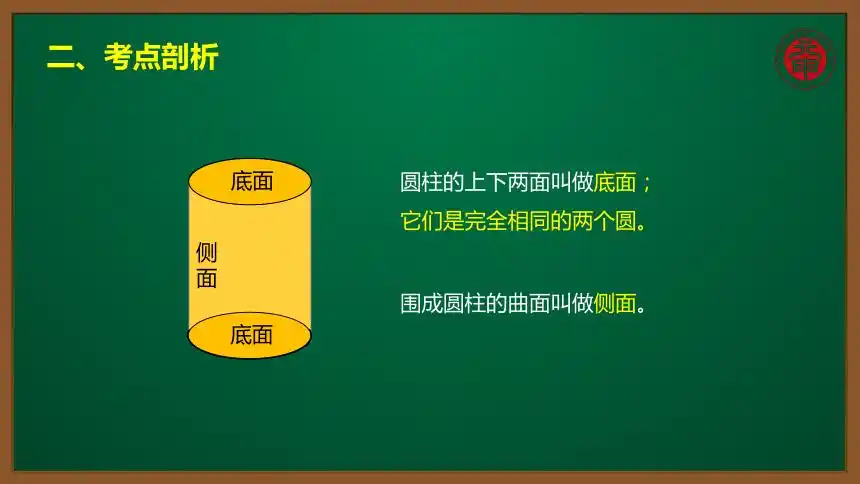 二、考点剖析

底面

侧面

底面

圆柱的上下两面叫做底面；
它们是完全相同的两个圆。

围成圆柱的曲面叫做侧面。